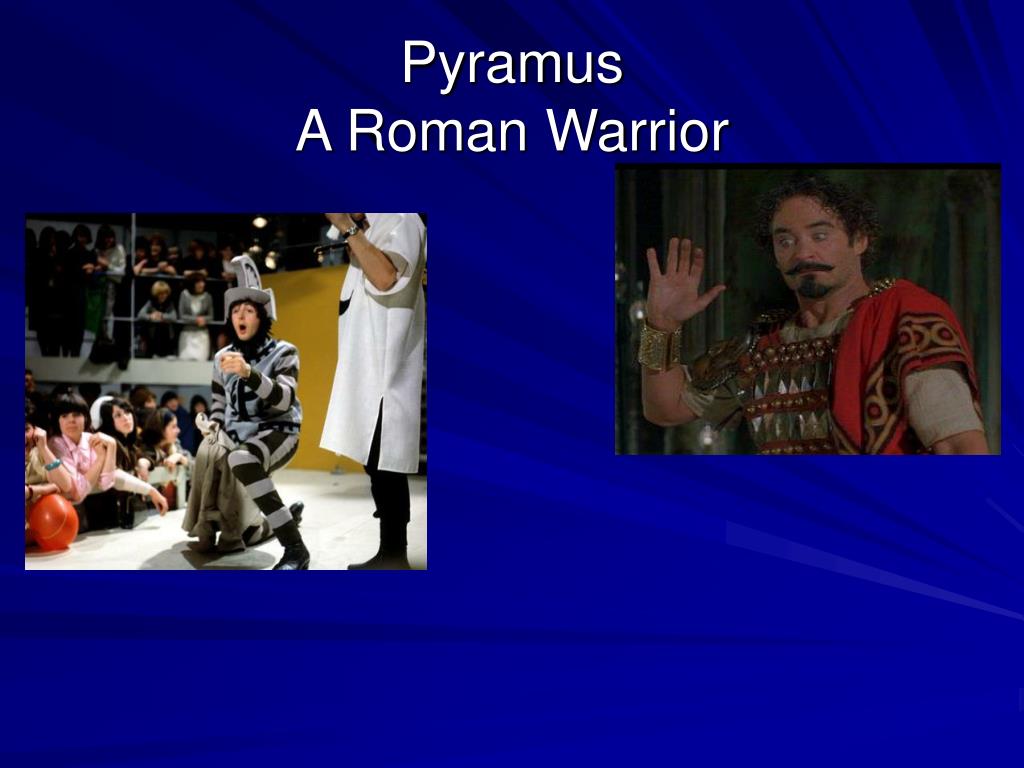 Pyramus
A Roman Warrior